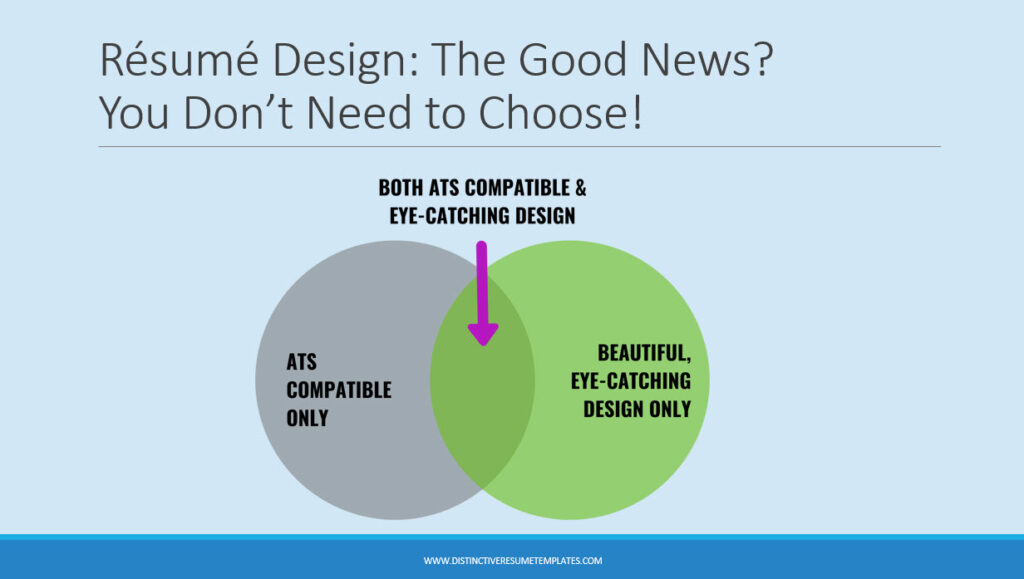 Résumé Design: The Good News? You Don't Need to Choose!

BOTH ATS COMPATIBLE & EYE-CATCHING DESIGN

ATS COMPATIBLE ONLY

BEAUTIFUL, EYE-CATCHING DESIGN ONLY

WWW.DISTINCTIVERESUMETEMPLATES.COM